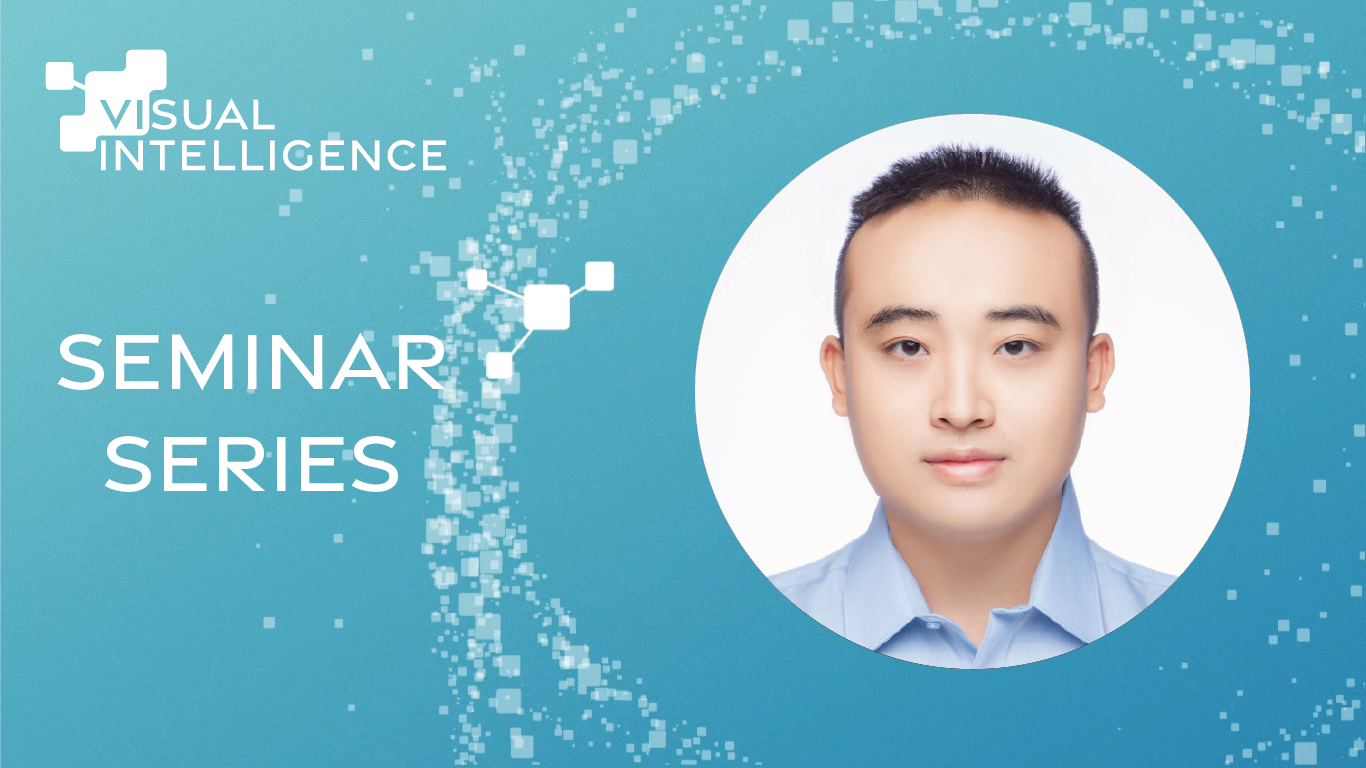 VISUAL INTELLIGENCE

SEMINAR SERIES